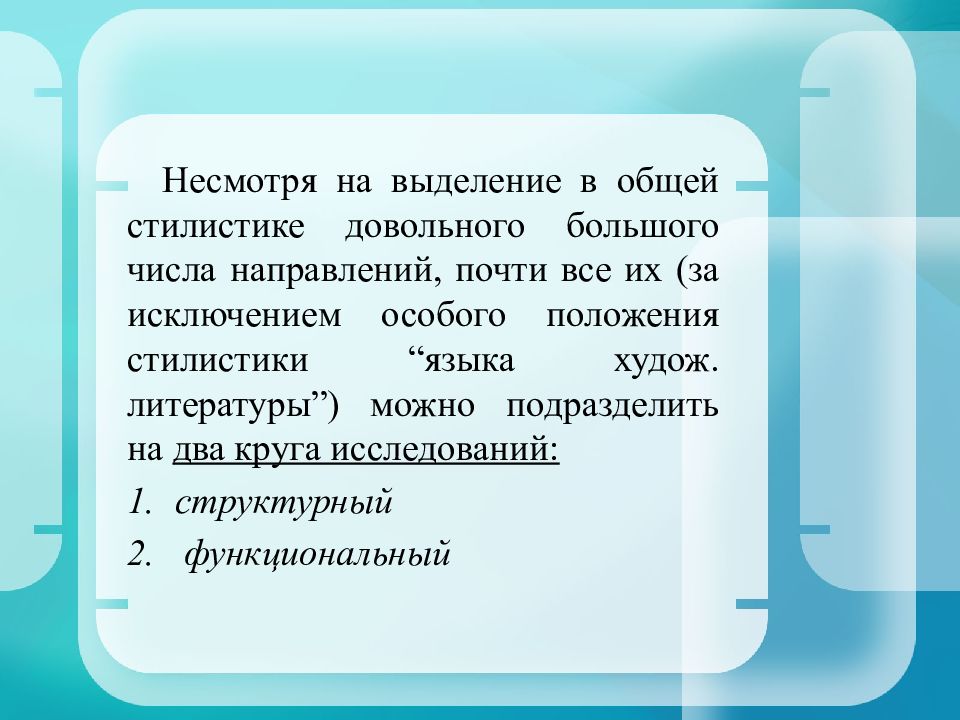 Несмотря на выделение в общей стилистике довольного большого числа направлений, почти все их (за исключением особого положения стилистики “языка худож. литературы”) можно подразделить на два круга исследований:

1. структурный
2. функциональный